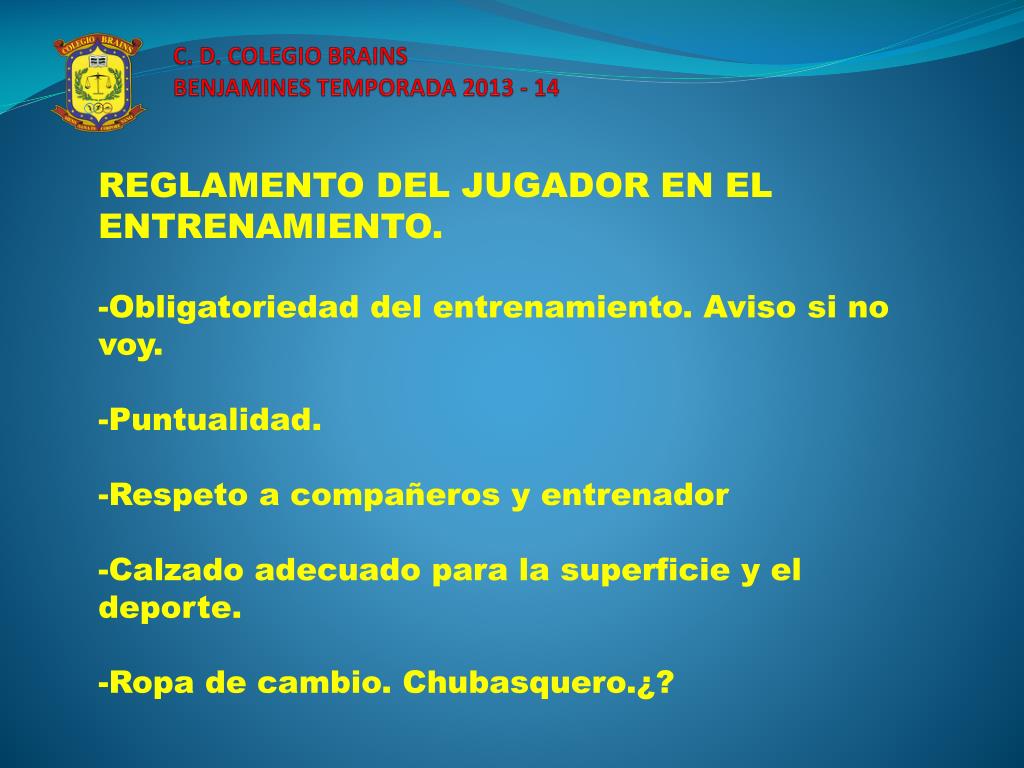 COLEGIO BRAINS

C. D. COLEGIO BRAINS
BENJAMINES TEMPORADA 2013 - 14

REGLAMENTO DEL JUGADOR EN EL ENTRENAMIENTO.

-Obligatoriedad del entrenamiento. Aviso si no voy.

-Puntualidad.

-Respeto a compañeros y entrenador

-Calzado adecuado para la superficie y el deporte.

-Ropa de cambio. Chubasquero.¿?